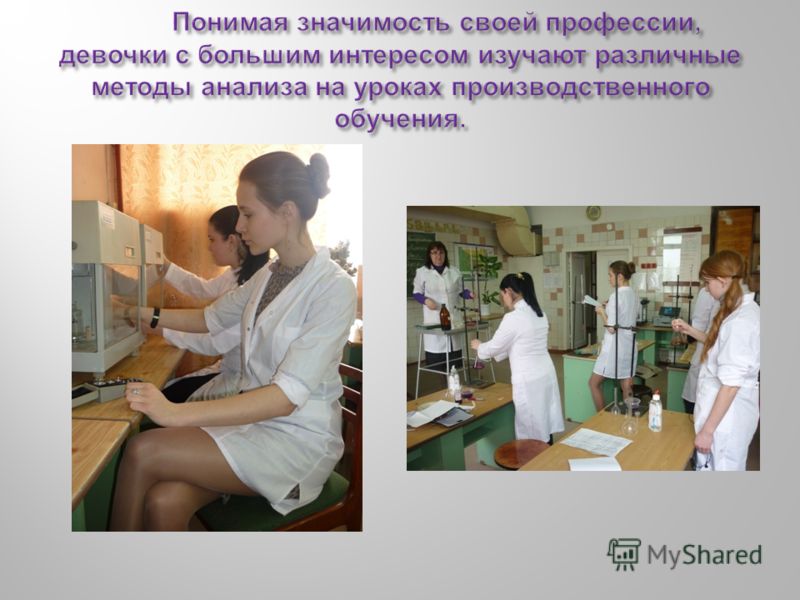 Понимая значимость своей профессии, девочки с большим интересом изучают различные методы анализа на уроках производственного обучения.

MyShared